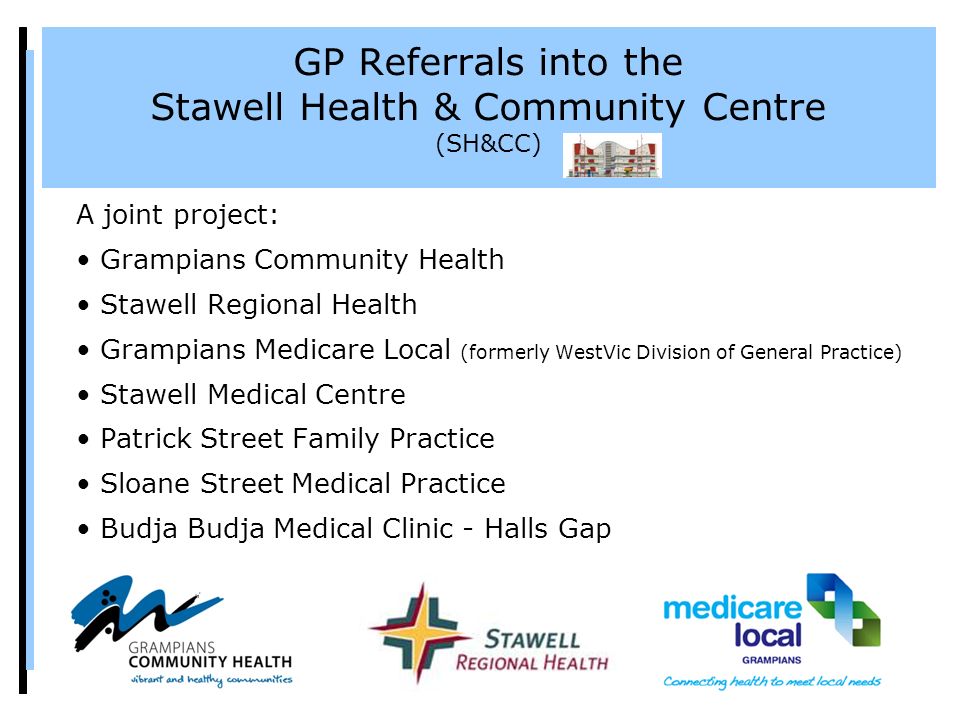 GP Referrals into the
Stawell Health & Community Centre
(SH&CC)

A joint project:

• Grampians Community Health
• Stawell Regional Health
• Grampians Medicare Local (formerly WestVic Division of General Practice)
• Stawell Medical Centre
• Patrick Street Family Practice
• Sloane Street Medical Practice
• Budja Budja Medical Clinic - Halls Gap

GRAMPIANS
COMMUNITY HEALTH
vibrant and healthy communities

STAWELL
REGIONAL HEALTH

medicare
local
GRAMPIANS
Connecting health to meet local needs